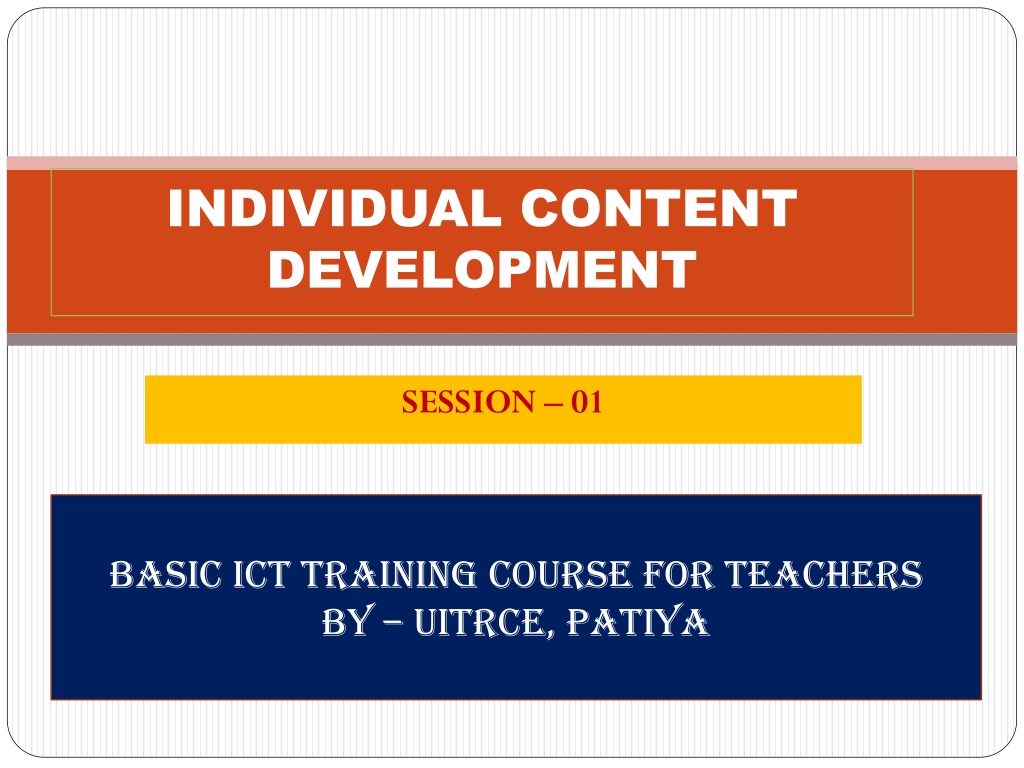 INDIVIDUAL CONTENT DEVELOPMENT

SESSION – 01

BASIC ICT TRAINING COURSE FOR TEACHERS
BY – UITRCE, PATIYA